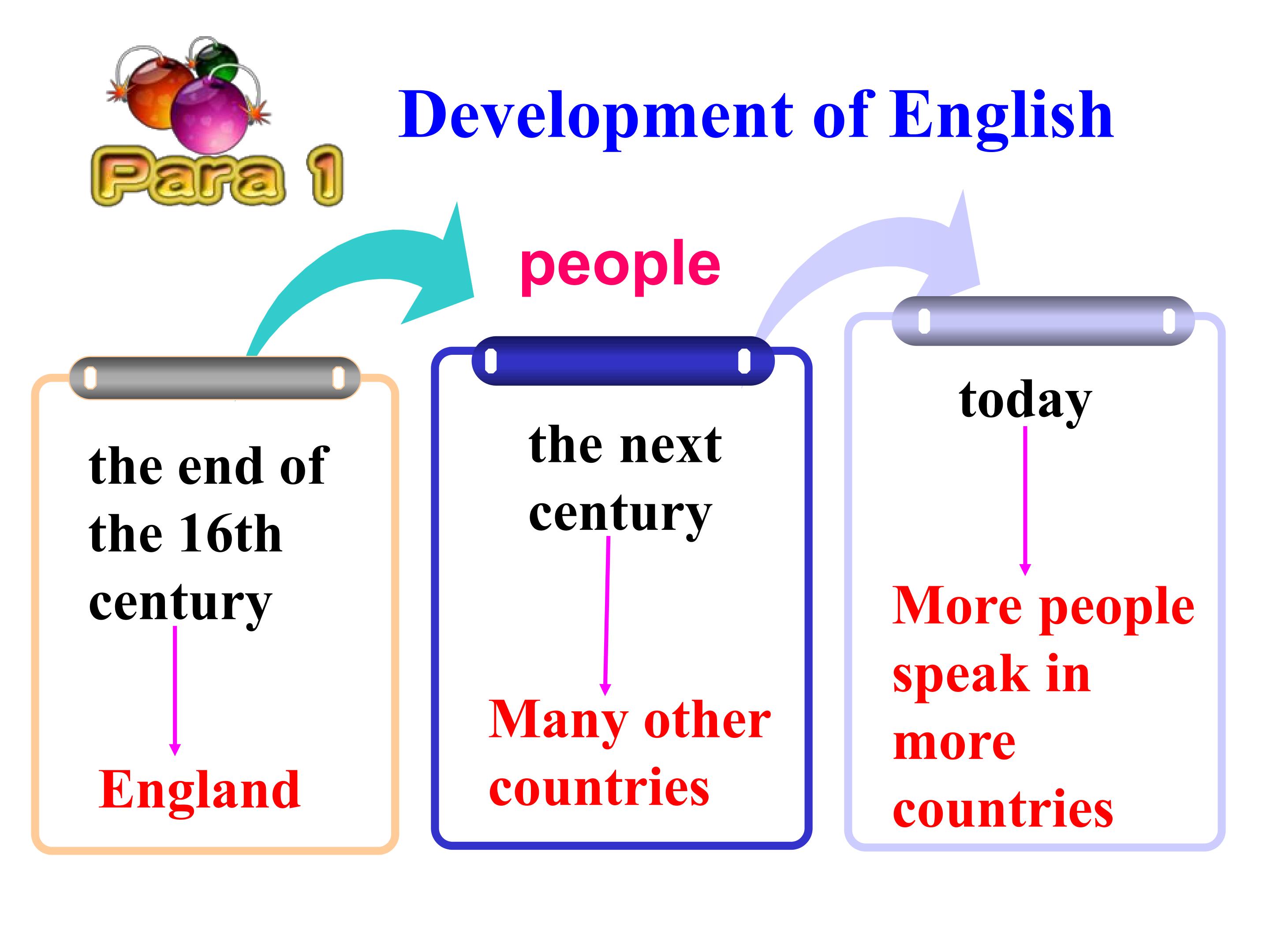 Para 1

Development of English

people

the end of the 16th century

England

the next century

Many other countries

today

More people speak in more countries